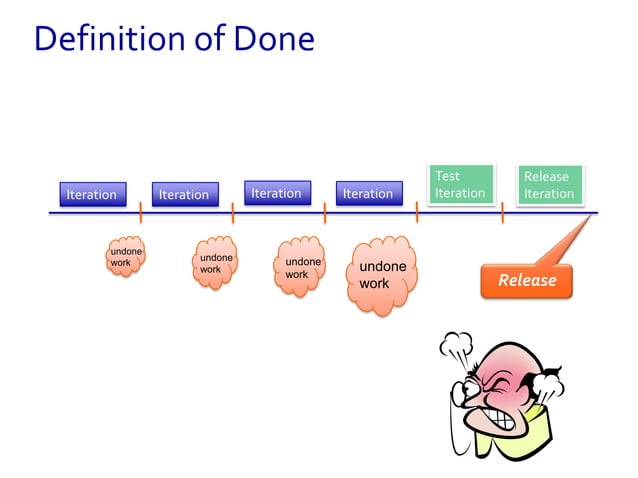 Definition of Done

Iteration

Iteration

Iteration

Iteration

Test Iteration

Release Iteration

undone work

undone work

undone work

undone work

Release